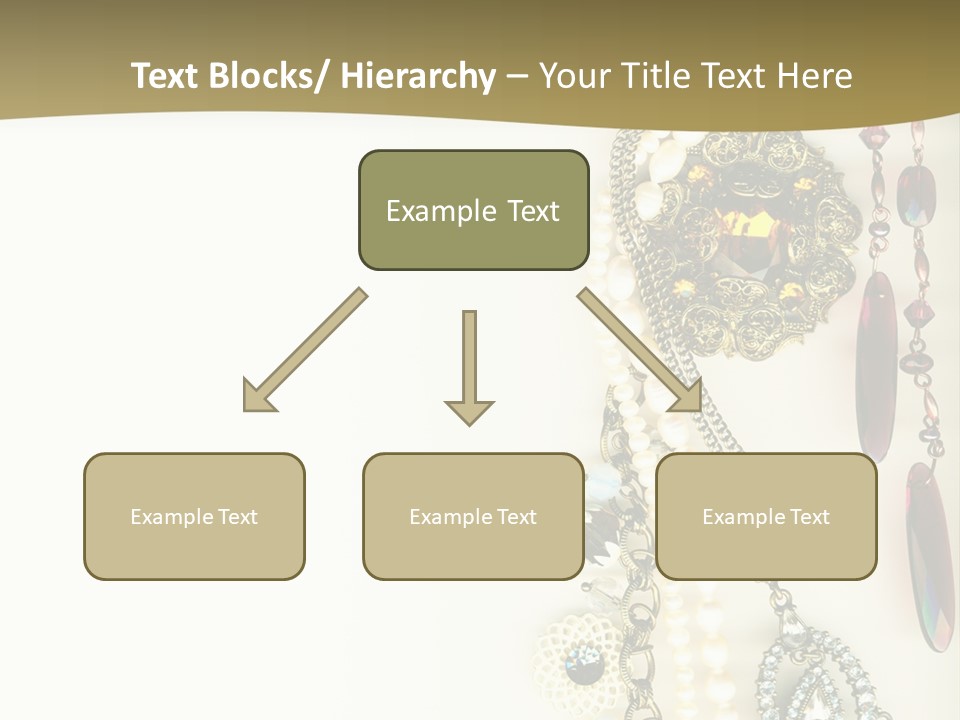 Text Blocks/ Hierarchy – Your Title Text Here

Example Text

Example Text

Example Text

Example Text